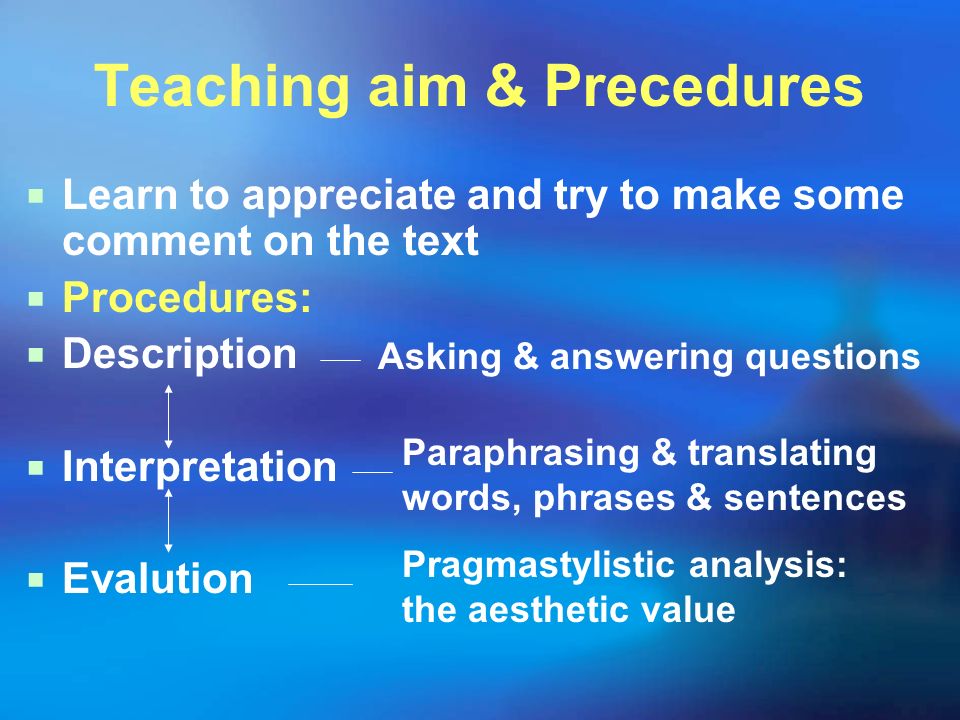 Teaching aim & Precedures

Learn to appreciate and try to make some comment on the text

Procedures:

Description — Asking & answering questions

Interpretation — Paraphrasing & translating words, phrases & sentences

Evalution — Pragmastylistic analysis: the aesthetic value